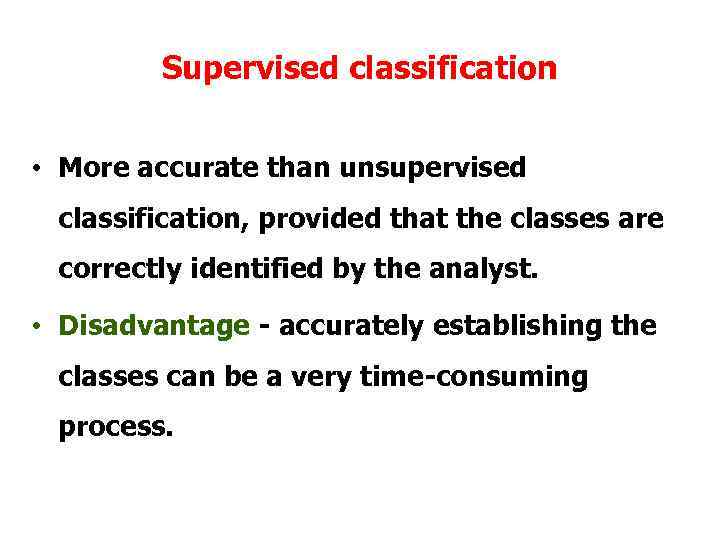 Supervised classification

• More accurate than unsupervised classification, provided that the classes are correctly identified by the analyst.

• Disadvantage - accurately establishing the classes can be a very time-consuming process.